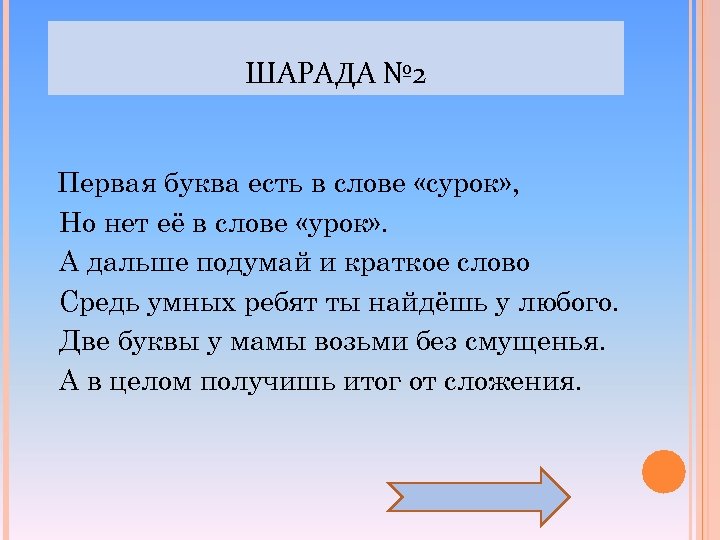 ШАРАДА №2

Первая буква есть в слове «сурок»,
Но нет её в слове «урок».
А дальше подумай и краткое слово
Средь умных ребят ты найдёшь у любого.
Две буквы у мамы возьми без смущенья.
А в целом получишь итог от сложения.